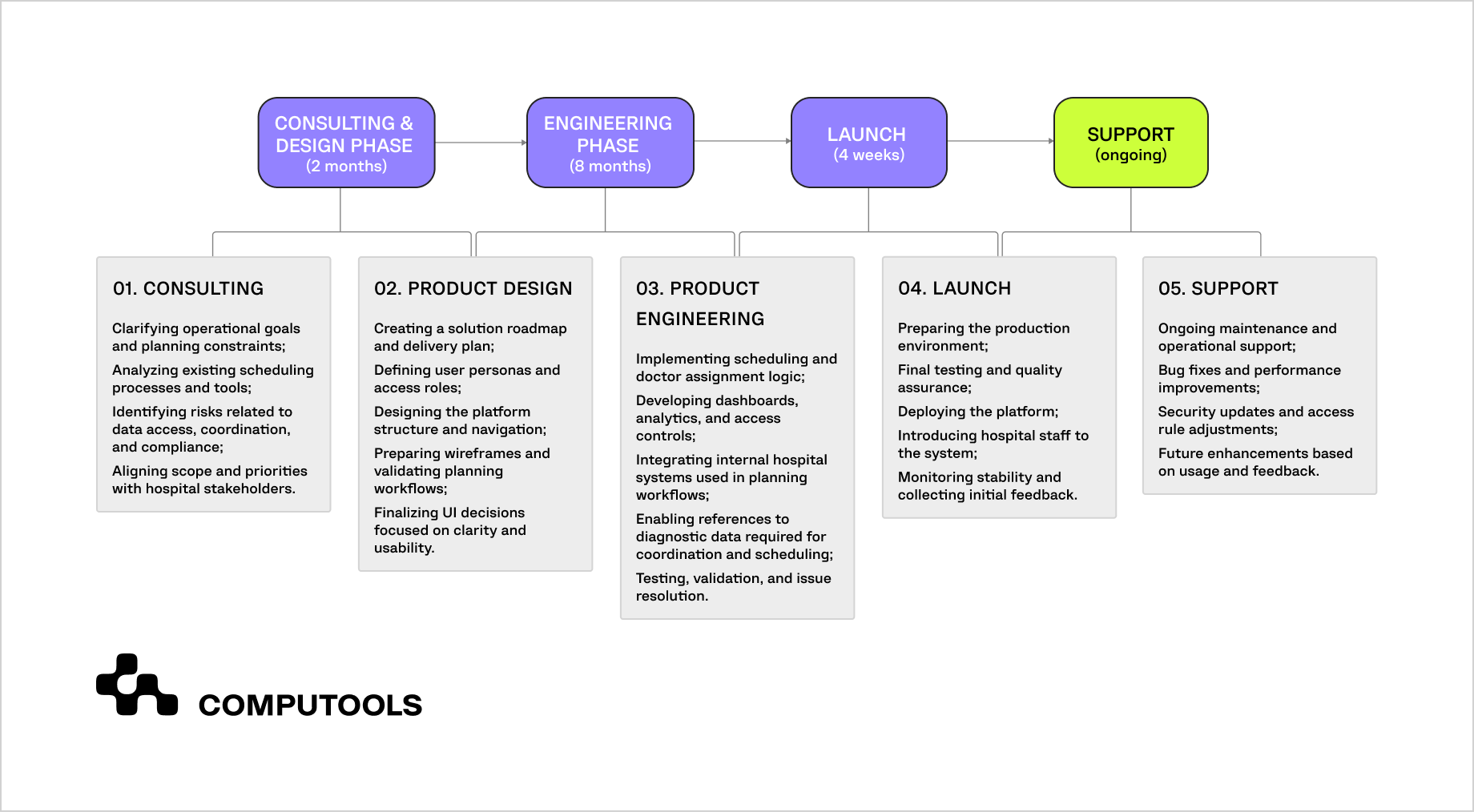 CONSULTING & DESIGN PHASE
(2 months)

ENGINEERING PHASE
(8 months)

LAUNCH
(4 weeks)

SUPPORT
(ongoing)

01. CONSULTING

Clarifying operational goals and planning constraints;

Analyzing existing scheduling processes and tools;

Identifying risks related to data access, coordination, and compliance;

Aligning scope and priorities with hospital stakeholders.

02. PRODUCT DESIGN

Creating a solution roadmap and delivery plan;

Defining user personas and access roles;

Designing the platform structure and navigation;

Preparing wireframes and validating planning workflows;

Finalizing UI decisions focused on clarity and usability.

03. PRODUCT ENGINEERING

Implementing scheduling and doctor assignment logic;

Developing dashboards, analytics, and access controls;

Integrating internal hospital systems used in planning workflows;

Enabling references to diagnostic data required for coordination and scheduling;

Testing, validation, and issue resolution.

04. LAUNCH

Preparing the production environment;

Final testing and quality assurance;

Deploying the platform;

Introducing hospital staff to the system;

Monitoring stability and collecting initial feedback.

05. SUPPORT

Ongoing maintenance and operational support;

Bug fixes and performance improvements;

Security updates and access rule adjustments;

Future enhancements based on usage and feedback.

COMPUTOOLS